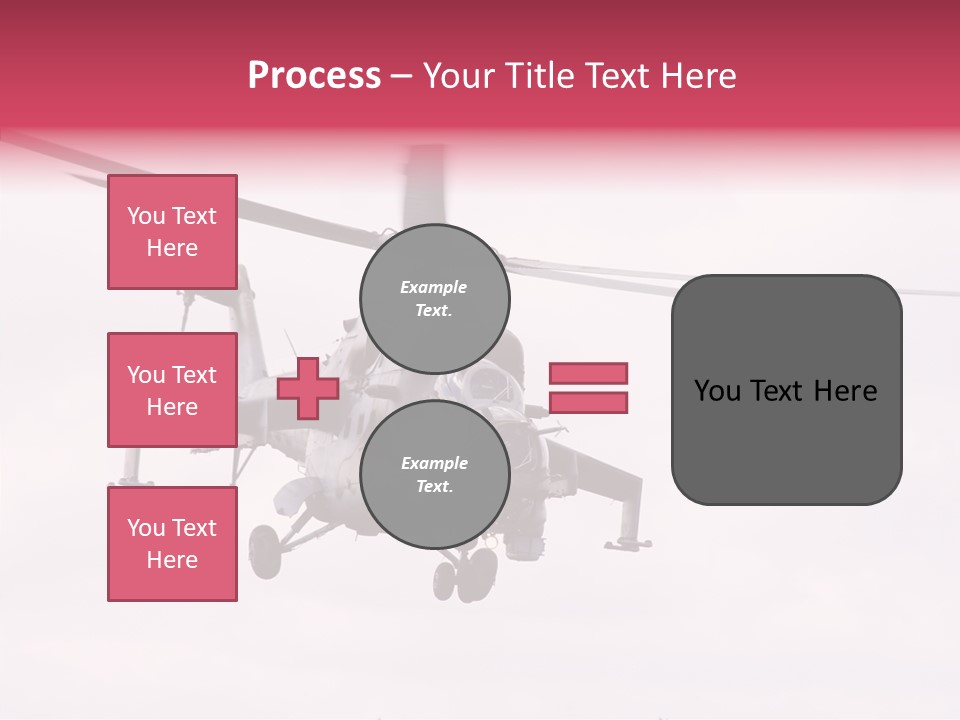 Process – Your Title Text Here

You Text Here

You Text Here

You Text Here

Example Text.

Example Text.

You Text Here